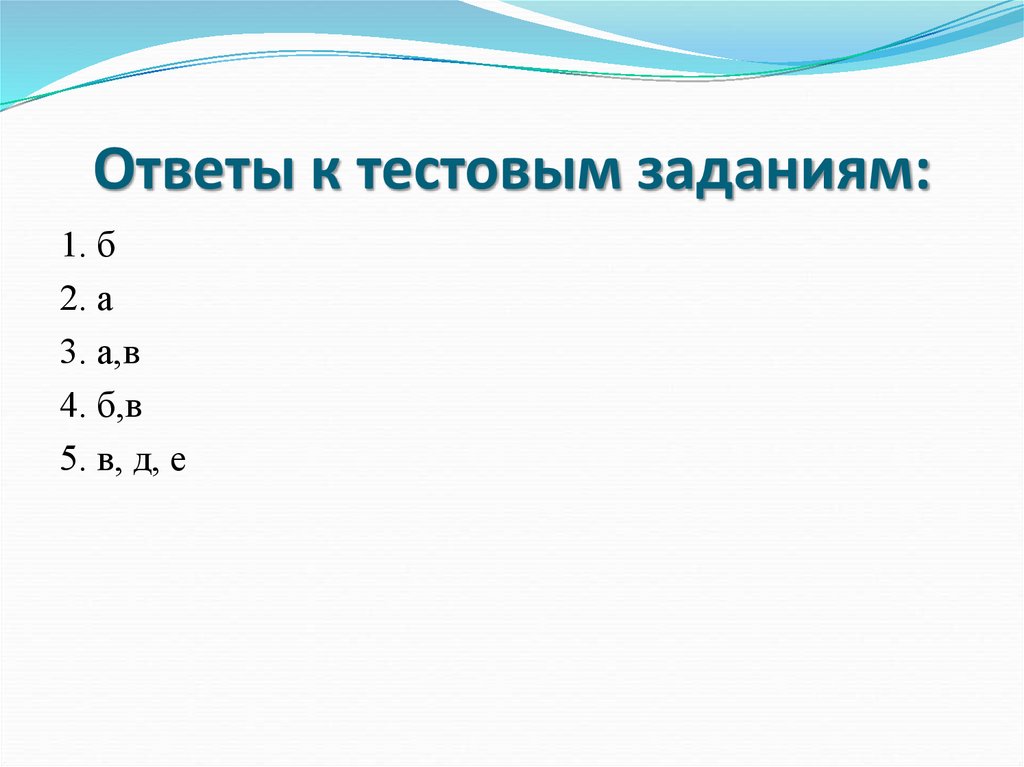 Ответы к тестовым заданиям:

1. б
2. а
3. а,в
4. б,в
5. в, д, е